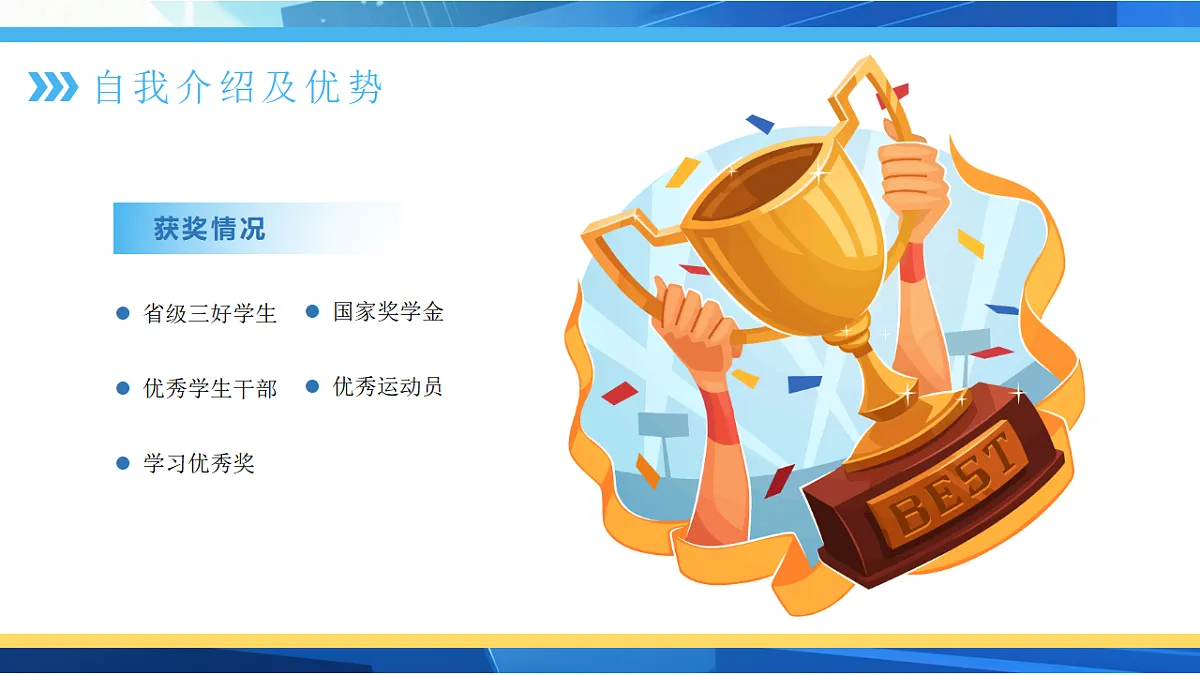 自我介绍及优势

获奖情况

省级三好学生

国家奖学金

优秀学生干部

优秀运动员

学习优秀奖

BEST